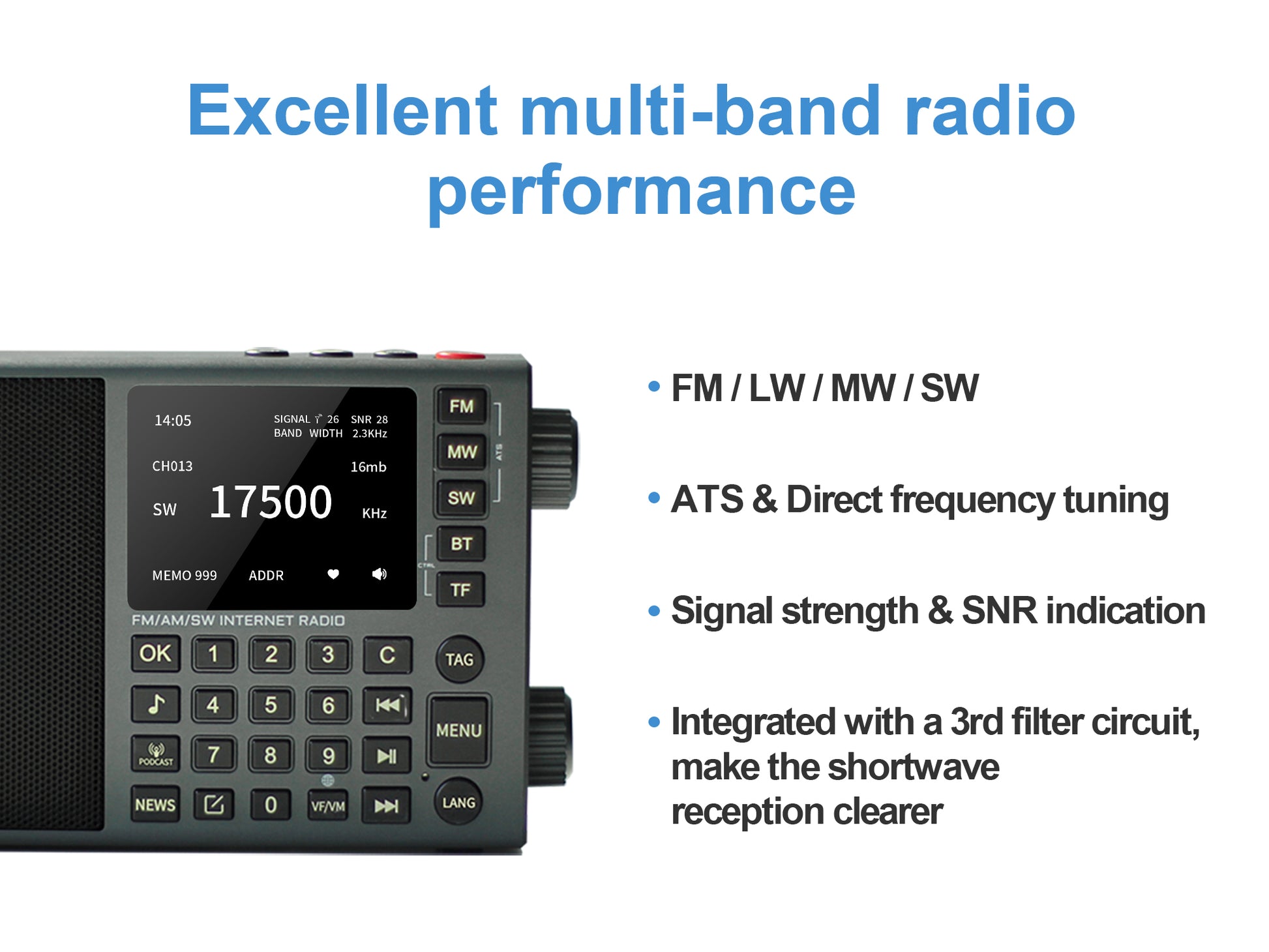 Excellent multi-band radio performance

14:05
SIGNAL 26 SNR 28
BAND WIDTH 2.3KHz
CH013
16mb
SW 17500 KHz
MEMO 999 ADDR

FM
MW
SW
ATS
BT
TF
CTRL

FM/AM/SW INTERNET RADIO

OK 1 2 3 C
TAG
4 5 6
MENU
PODCAST 7 8 9
NEWS 0 VF/VM
LANG

• FM / LW / MW / SW

• ATS & Direct frequency tuning

• Signal strength & SNR indication

• Integrated with a 3rd filter circuit, make the shortwave reception clearer